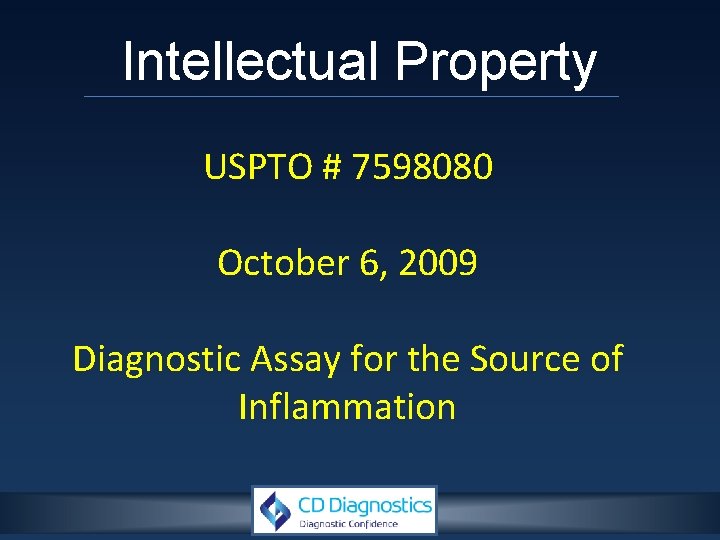 Intellectual Property

USPTO # 7598080

October 6, 2009

Diagnostic Assay for the Source of Inflammation

CD Diagnostics
Diagnostic Confidence